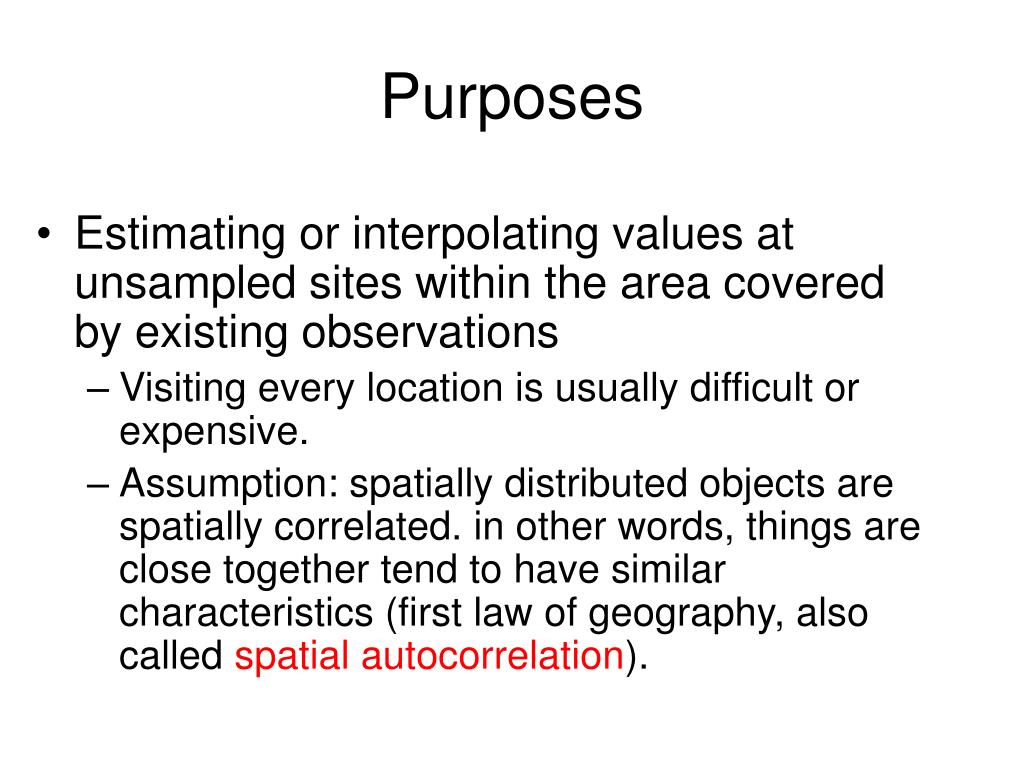 Purposes

• Estimating or interpolating values at unsampled sites within the area covered by existing observations
– Visiting every location is usually difficult or expensive.
– Assumption: spatially distributed objects are spatially correlated. in other words, things are close together tend to have similar characteristics (first law of geography, also called spatial autocorrelation).